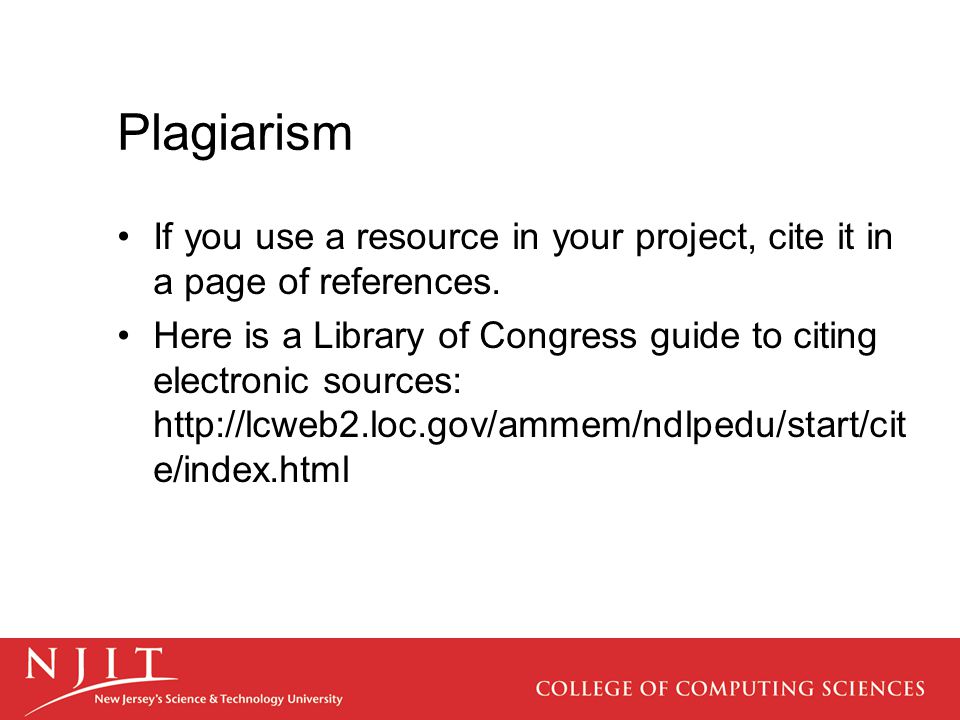 Plagiarism

• If you use a resource in your project, cite it in a page of references.
• Here is a Library of Congress guide to citing electronic sources: http://lcweb2.loc.gov/ammem/ndlpedu/start/cite/index.html

NJIT
New Jersey's Science & Technology University

COLLEGE OF COMPUTING SCIENCES